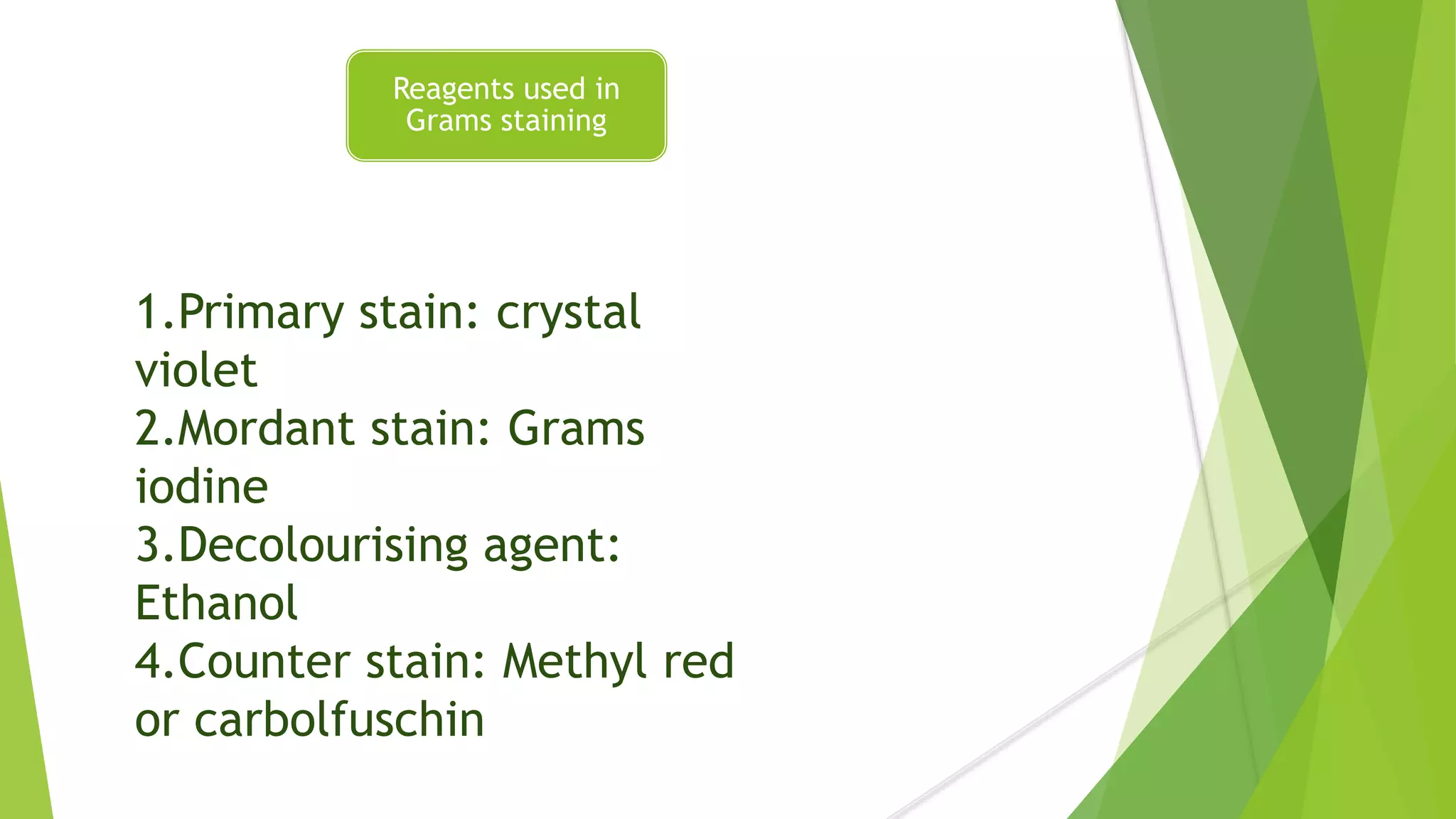 Reagents used in Grams staining

1.Primary stain: crystal violet
2.Mordant stain: Grams iodine
3.Decolourising agent: Ethanol
4.Counter stain: Methyl red or carbolfuschin